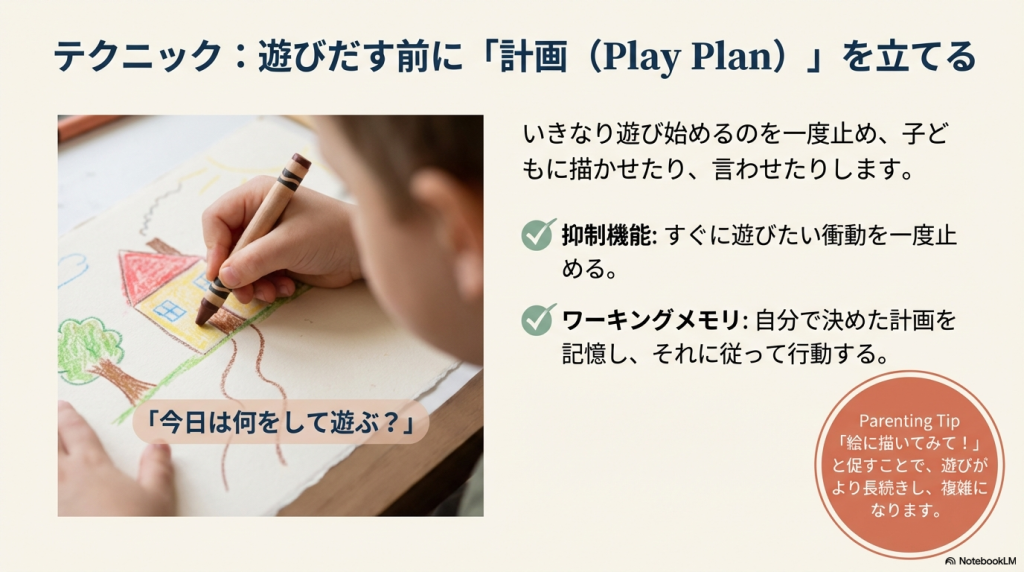 テクニック：遊びだす前に「計画（Play Plan）」を立てる

「今日は何をして遊ぶ？」

いきなり遊び始めるのを一度止め、子どもに描かせたり、言わせたりします。

抑制機能: すぐに遊びたい衝動を一度止める。

ワーキングメモリ: 自分で決めた計画を記憶し、それに従って行動する。

Parenting Tip
「絵に描いてみて！」と促すことで、遊びがより長続きし、複雑になります。

NotebookLM